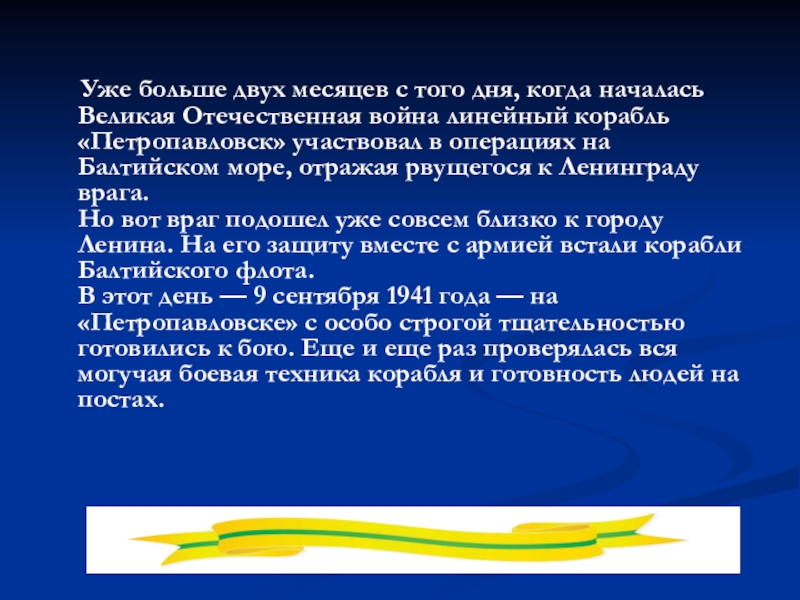 Уже больше двух месяцев с того дня, когда началась Великая Отечественная война линейный корабль «Петропавловск» участвовал в операциях на Балтийском море, отражая рвущегося к Ленинграду врага.
Но вот враг подошел уже совсем близко к городу Ленина. На его защиту вместе с армией встали корабли Балтийского флота.
В этот день — 9 сентября 1941 года — на «Петропавловске» с особо строгой тщательностью готовились к бою. Еще и еще раз проверялась вся могучая боевая техника корабля и готовность людей на постах.